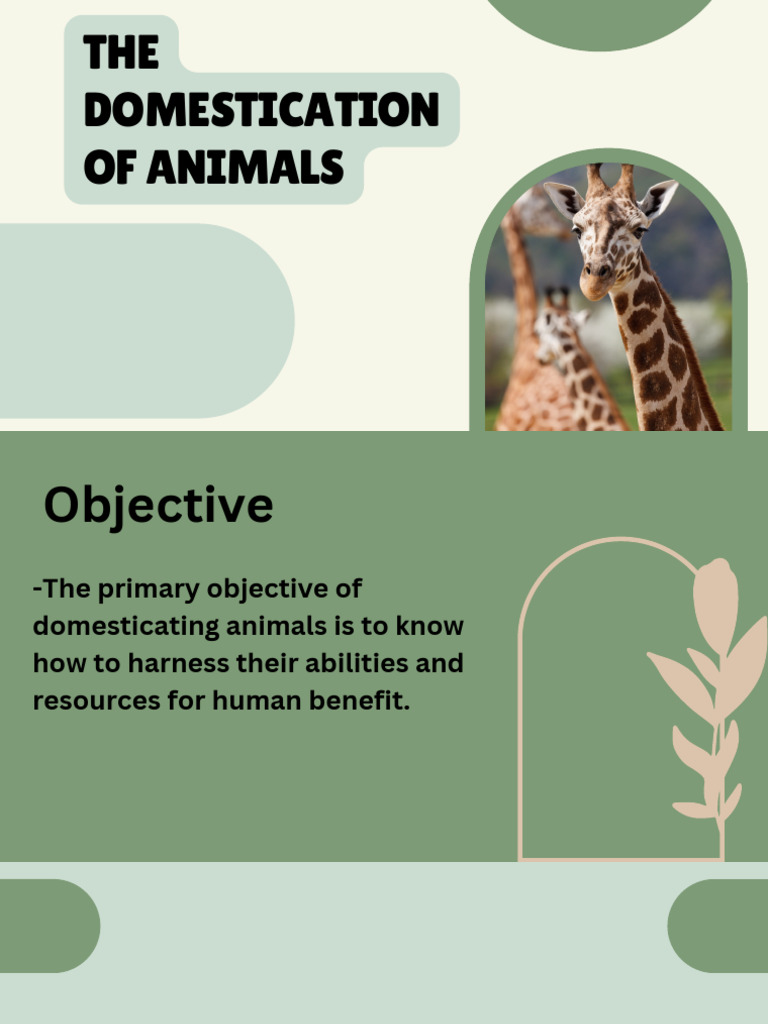 THE DOMESTICATION OF ANIMALS

Objective

-The primary objective of domesticating animals is to know how to harness their abilities and resources for human benefit.